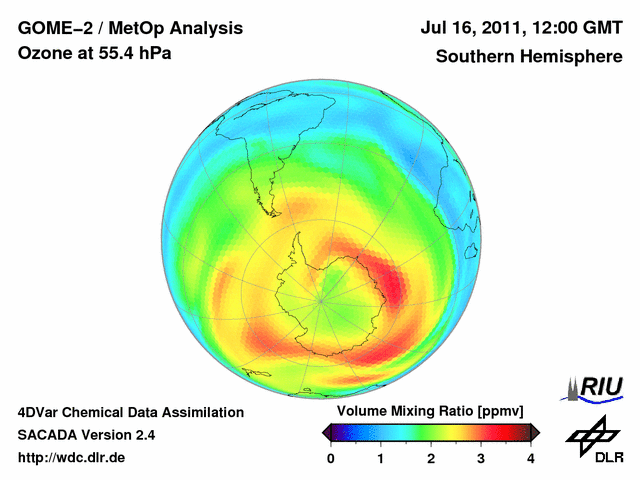 GOME−2 / MetOp Analysis
Ozone at 55.4 hPa

Jul 16, 2011, 12:00 GMT
Southern Hemisphere

4DVar Chemical Data Assimilation
SACADA Version 2.4
http://wdc.dlr.de

Volume Mixing Ratio [ppmv]
0 1 2 3 4

RIU

DLR